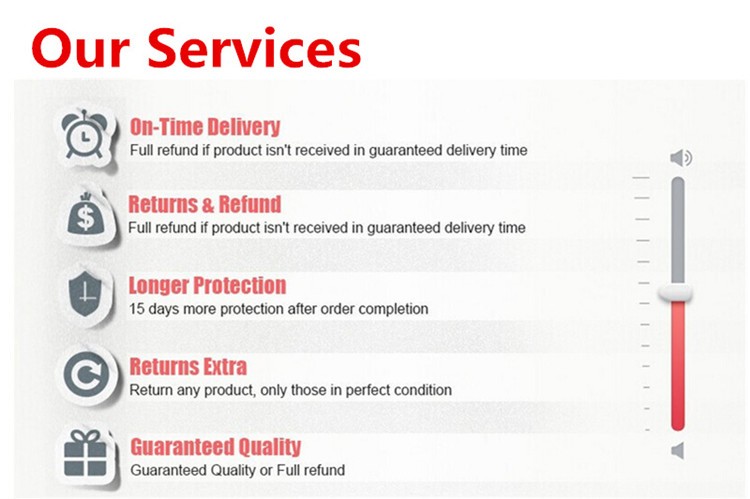 Our Services

On-Time Delivery
Full refund if product isn't received in guaranteed delivery time

Returns & Refund
Full refund if product isn't received in guaranteed delivery time

Longer Protection
15 days more protection after order completion

Returns Extra
Return any product, only those in perfect condition

Guaranteed Quality
Guaranteed Quality or Full refund